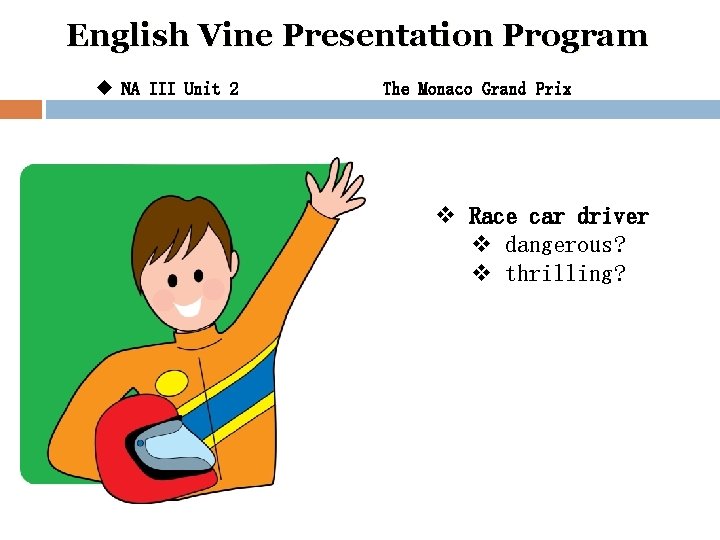 English Vine Presentation Program

◆ NA III Unit 2 The Monaco Grand Prix

❖ Race car driver
❖ dangerous?
❖ thrilling?